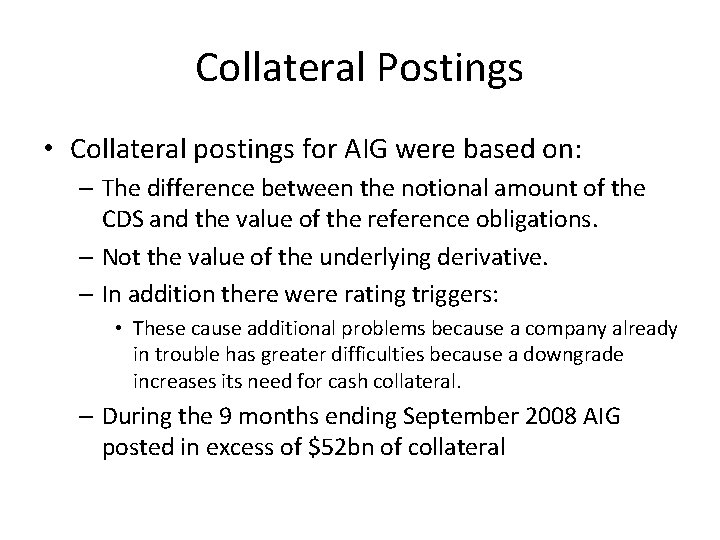 Collateral Postings

• Collateral postings for AIG were based on:

– The difference between the notional amount of the CDS and the value of the reference obligations.

– Not the value of the underlying derivative.

– In addition there were rating triggers:

• These cause additional problems because a company already in trouble has greater difficulties because a downgrade increases its need for cash collateral.

– During the 9 months ending September 2008 AIG posted in excess of \$52bn of collateral